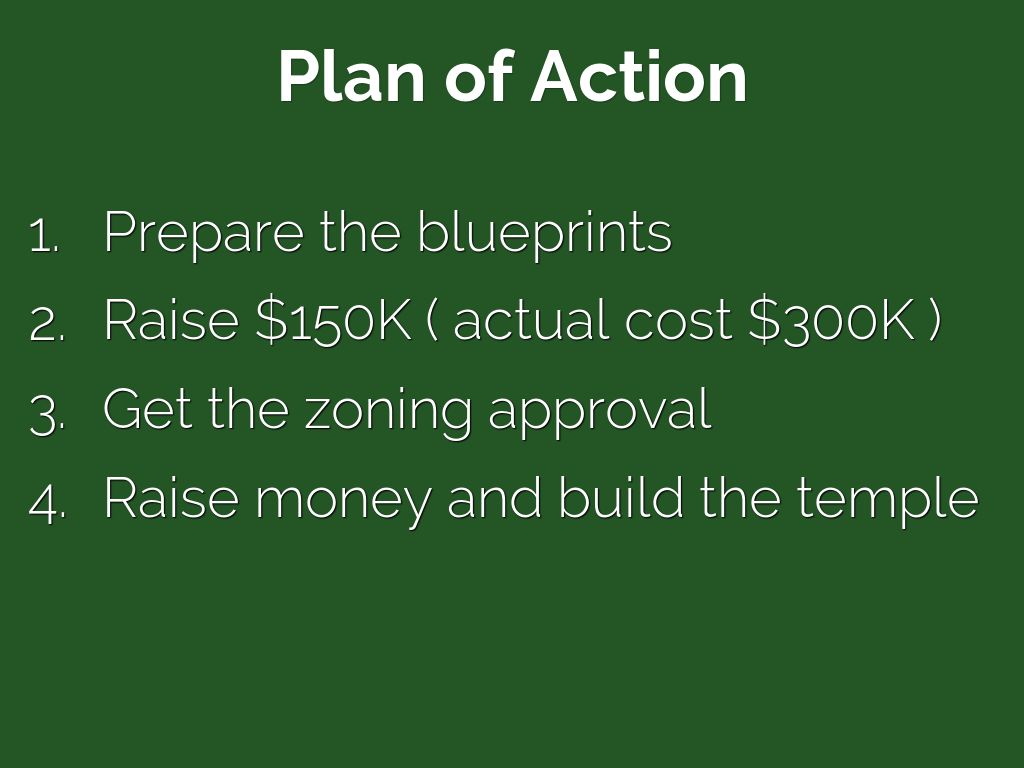 Plan of Action

1. Prepare the blueprints
2. Raise \$150K ( actual cost \$300K )
3. Get the zoning approval
4. Raise money and build the temple